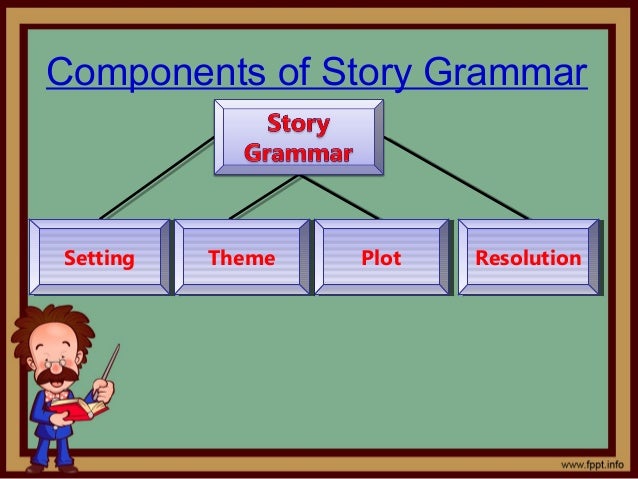 Components of Story Grammar

Story Grammar

Setting

Theme

Plot

Resolution

www.fppt.info